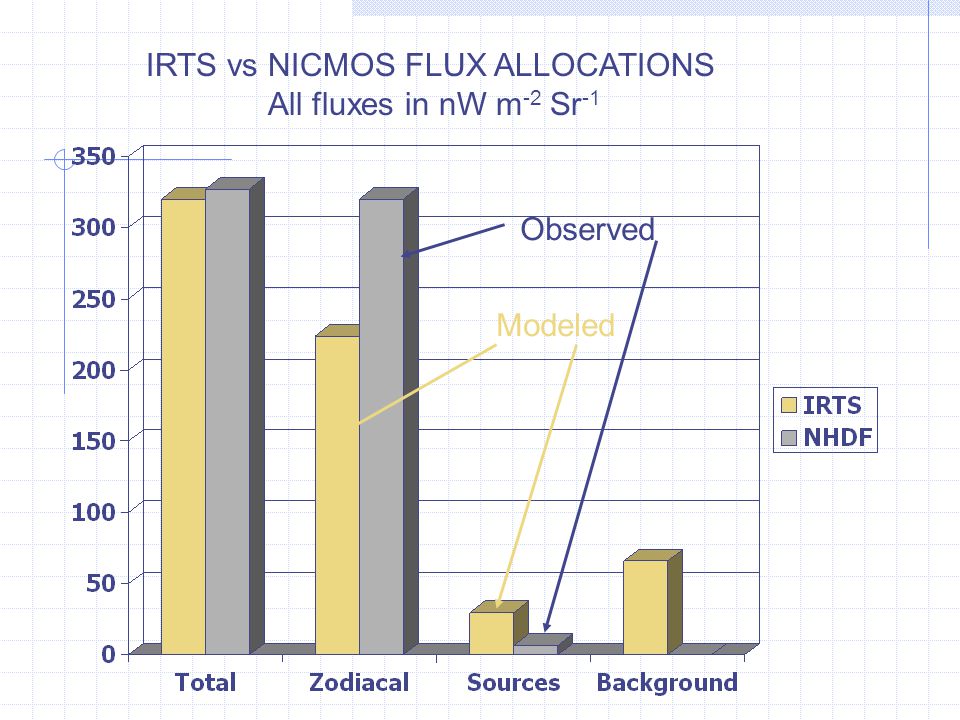 IRTS vs NICMOS FLUX ALLOCATIONS
All fluxes in nW m$^{-2}$ Sr$^{-1}$

350
300
250
200
150
100
50
0

Observed

Modeled

IRTS
NHDF

Total
Zodiacal
Sources
Background